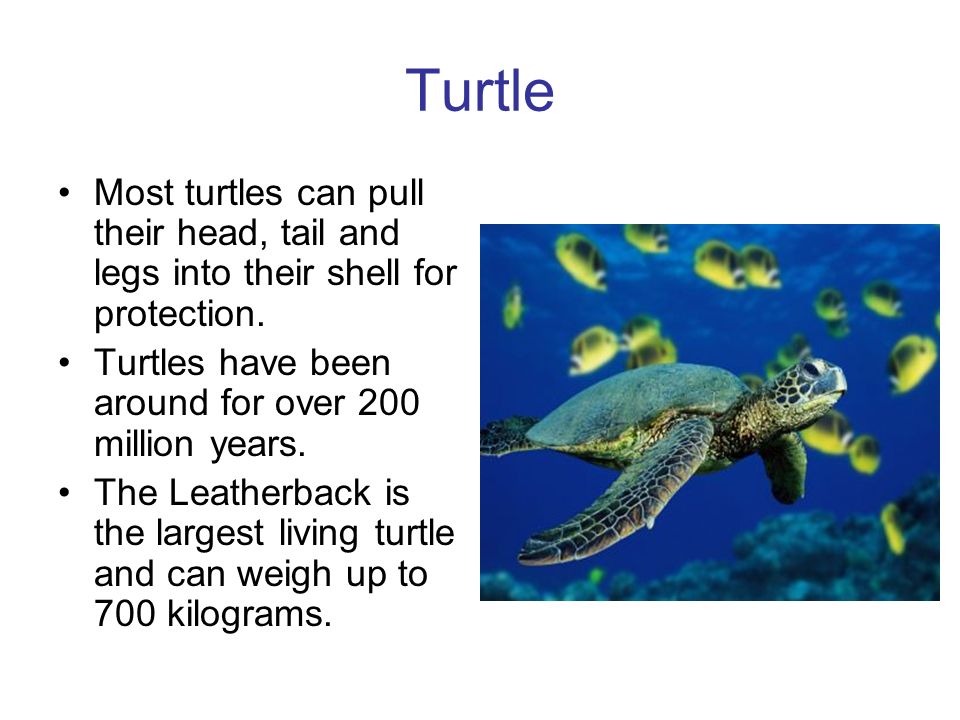 Turtle

• Most turtles can pull their head, tail and legs into their shell for protection.
• Turtles have been around for over 200 million years.
• The Leatherback is the largest living turtle and can weigh up to 700 kilograms.